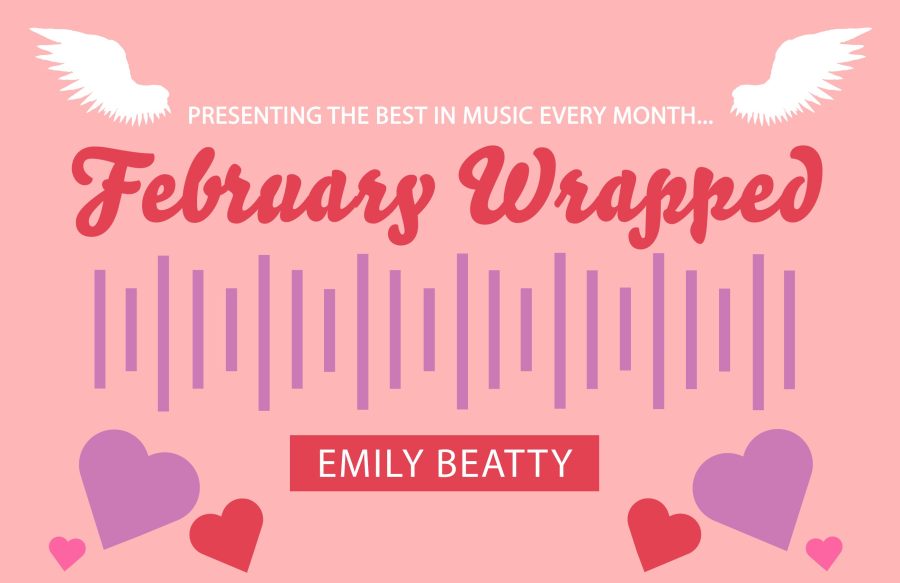 PRESENTING THE BEST IN MUSIC EVERY MONTH...

February Wrapped

EMILY BEATTY